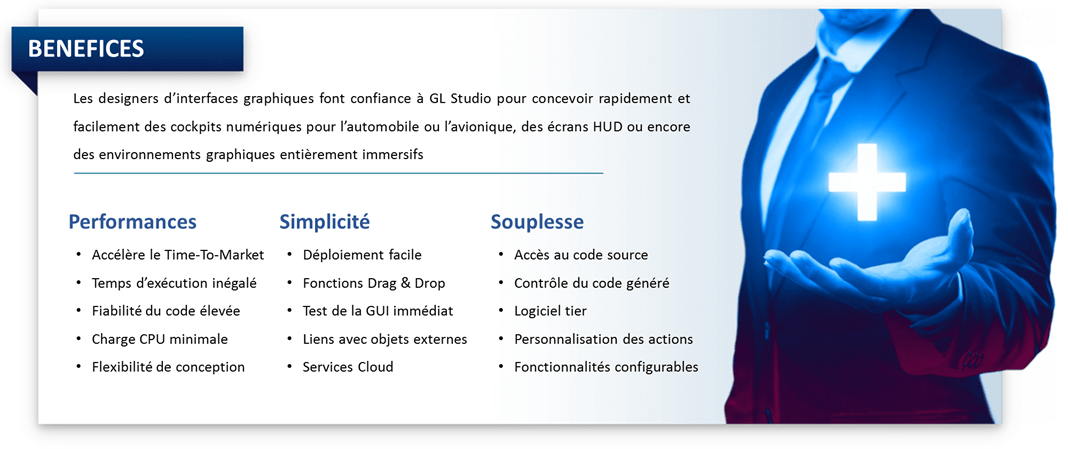 BENEFICES

Les designers d'interfaces graphiques font confiance à GL Studio pour concevoir rapidement et facilement des cockpits numériques pour l'automobile ou l'avionique, des écrans HUD ou encore des environnements graphiques entièrement immersifs

Performances
• Accélère le Time-To-Market
• Temps d'exécution inégalé
• Fiabilité du code élevée
• Charge CPU minimale
• Flexibilité de conception

Simplicité
• Déploiement facile
• Fonctions Drag & Drop
• Test de la GUI immédiat
• Liens avec objets externes
• Services Cloud

Souplesse
• Accès au code source
• Contrôle du code généré
• Logiciel tier
• Personnalisation des actions
• Fonctionnalités configurables